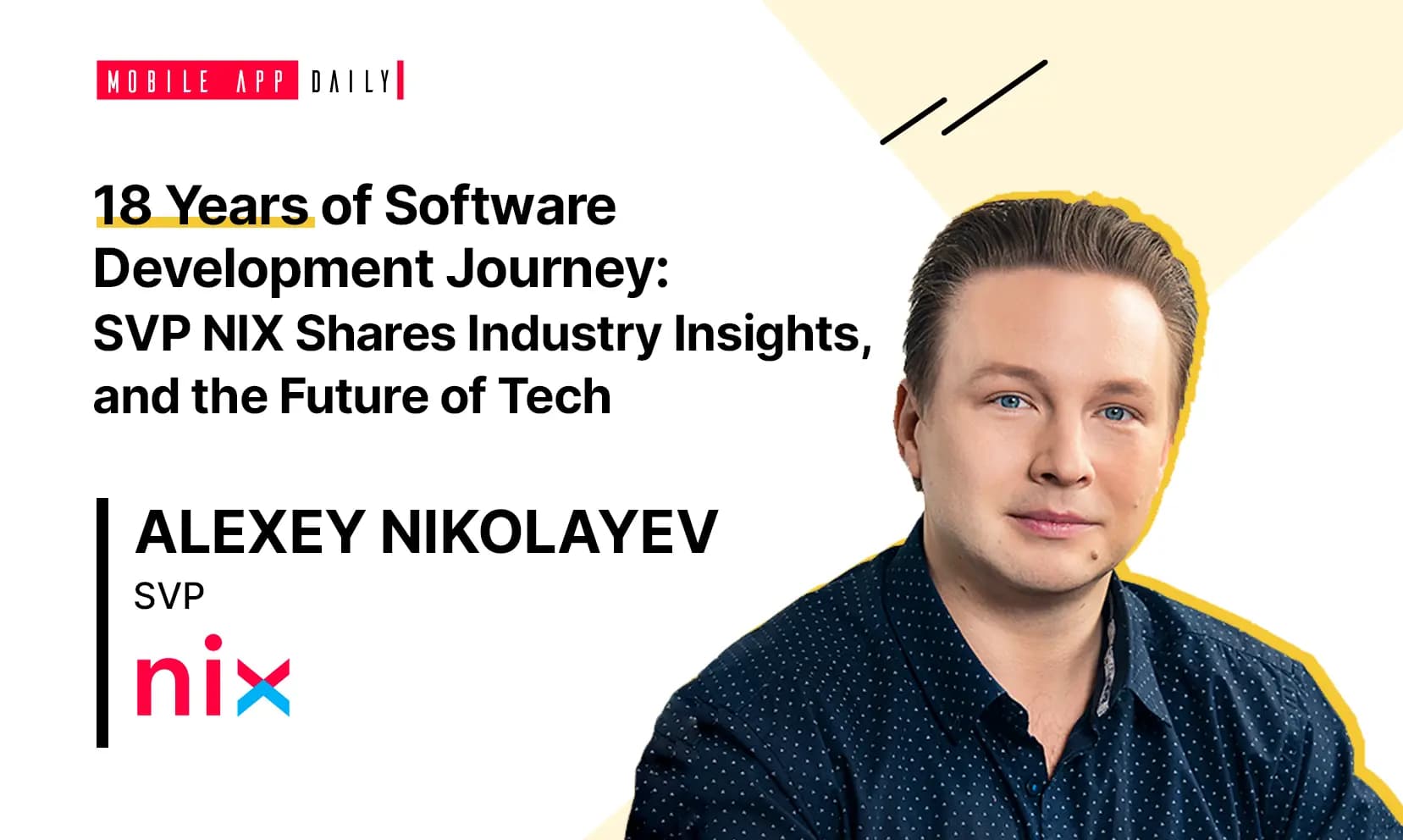 MOBILE APP DAILY

18 Years of Software Development Journey: SVP NIX Shares Industry Insights, and the Future of Tech

ALEXEY NIKOLAYEV
SVP
nix